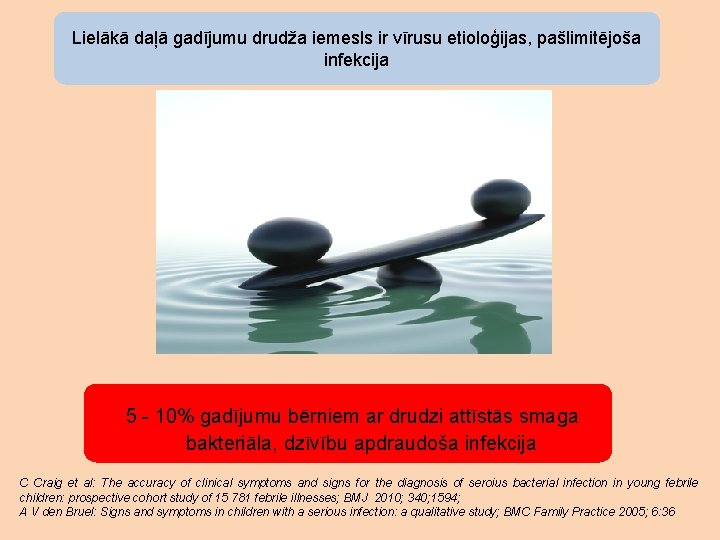 Lielākā daļā gadījumu drudža iemesls ir vīrusu etioloģijas, pašlimitējoša infekcija

5 - 10% gadījumu bērniem ar drudzi attīstās smaga bakteriāla, dzīvību apdraudoša infekcija

C Craig et al: The accuracy of clinical symptoms and signs for the diagnosis of seroius bacterial infection in young febrile children: prospective cohort study of 15 781 febrile illnesses; BMJ 2010; 340;1594;
A V den Bruel: Signs and symptoms in children with a serious infection: a qualitative study; BMC Family Practice 2005; 6:36